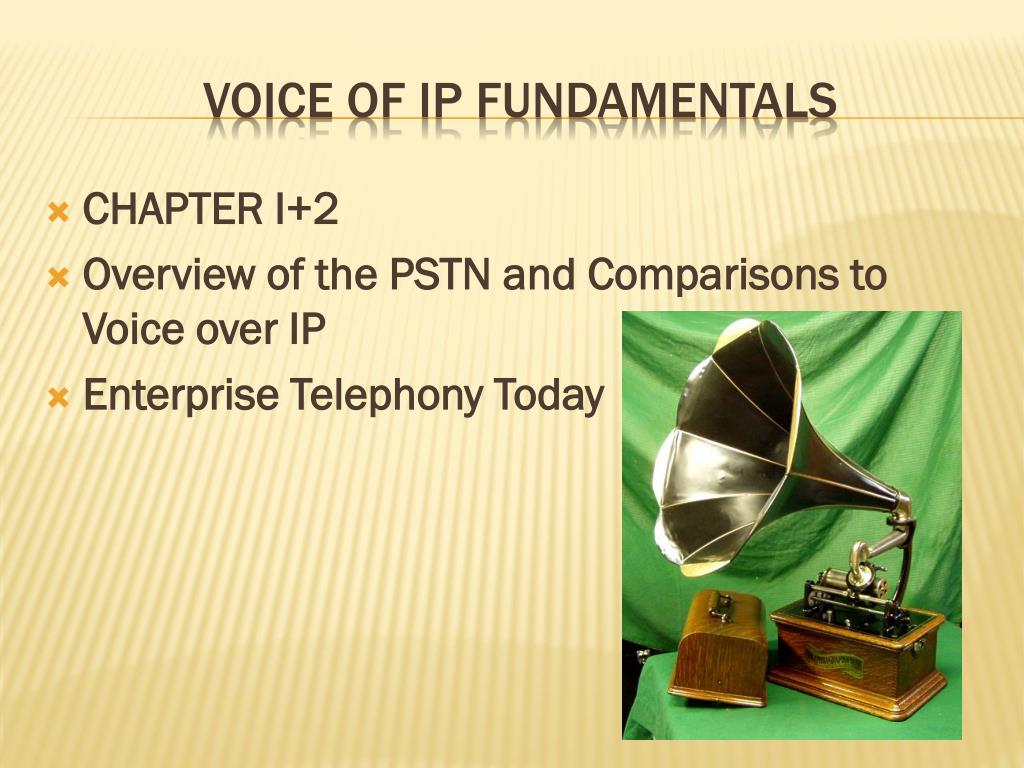 VOICE OF IP FUNDAMENTALS

CHAPTER I+2

Overview of the PSTN and Comparisons to Voice over IP

Enterprise Telephony Today